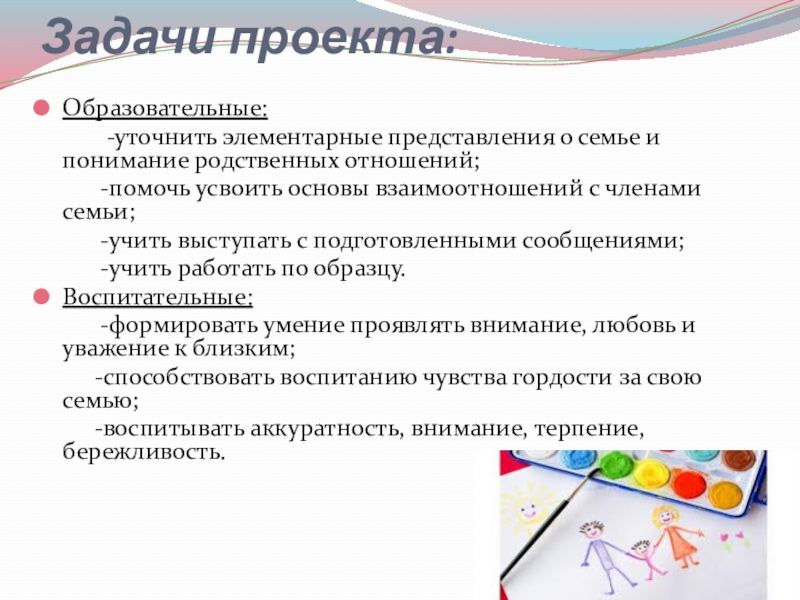 Задачи проекта:

Образовательные:

-уточнить элементарные представления о семье и понимание родственных отношений;

-помочь усвоить основы взаимоотношений с членами семьи;

-учить выступать с подготовленными сообщениями;

-учить работать по образцу.

Воспитательные:

-формировать умение проявлять внимание, любовь и уважение к близким;

-способствовать воспитанию чувства гордости за свою семью;

-воспитывать аккуратность, внимание, терпение, бережливость.